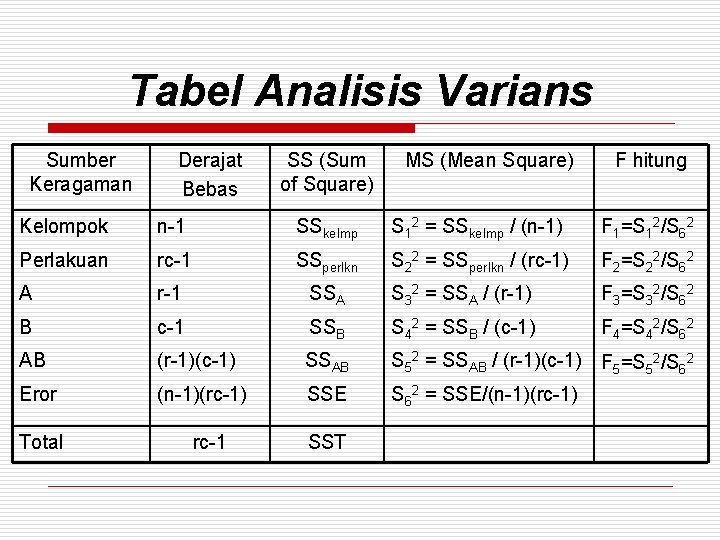 Tabel Analisis Varians

| Sumber Keragaman | Derajat Bebas | SS (Sum of Square) | MS (Mean Square) | F hitung |
|---|---|---|---|---|
| Kelompok | n-1 | $SS_{kelmp}$ | $S_1^2 = SS_{kelmp} / (n-1)$ | $F_1=S_1^2/S_6^2$ |
| Perlakuan | rc-1 | $SS_{perlkn}$ | $S_2^2 = SS_{perlkn} / (rc-1)$ | $F_2=S_2^2/S_6^2$ |
| A | r-1 | $SS_A$ | $S_3^2 = SS_A / (r-1)$ | $F_3=S_3^2/S_6^2$ |
| B | c-1 | $SS_B$ | $S_4^2 = SS_B / (c-1)$ | $F_4=S_4^2/S_6^2$ |
| AB | (r-1)(c-1) | $SS_{AB}$ | $S_5^2 = SS_{AB} / (r-1)(c-1)$ | $F_5=S_5^2/S_6^2$ |
| Eror | (n-1)(rc-1) | SSE | $S_6^2 = SSE/(n-1)(rc-1)$ | |
| Total | rc-1 | SST | | |